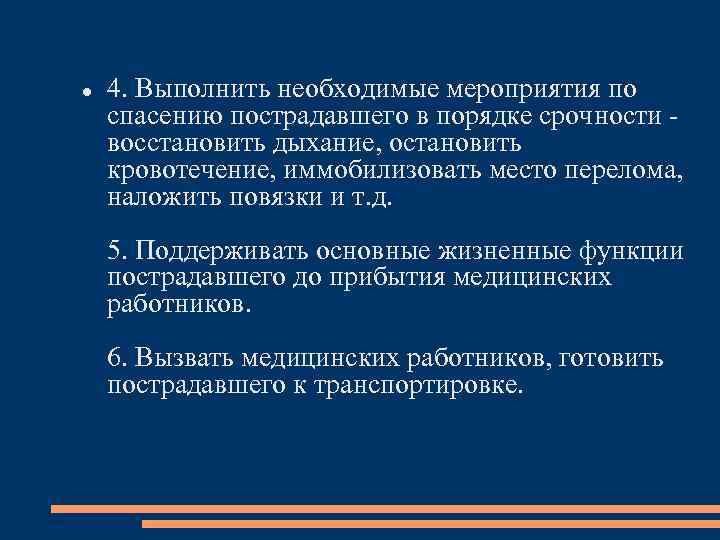 4. Выполнить необходимые мероприятия по спасению пострадавшего в порядке срочности - восстановить дыхание, остановить кровотечение, иммобилизовать место перелома, наложить повязки и т.д.

5. Поддерживать основные жизненные функции пострадавшего до прибытия медицинских работников.

6. Вызвать медицинских работников, готовить пострадавшего к транспортировке.